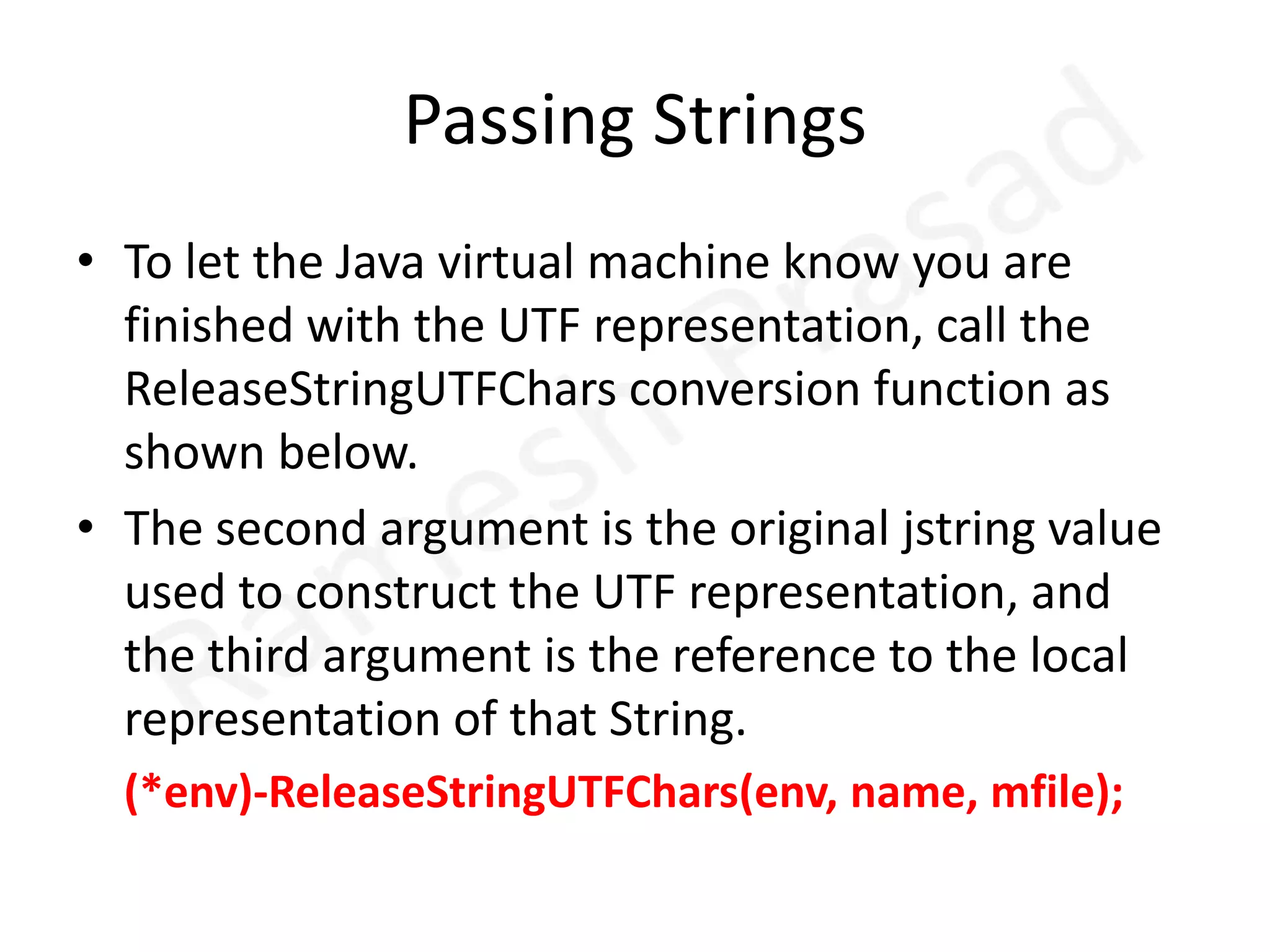 Passing Strings

• To let the Java virtual machine know you are finished with the UTF representation, call the ReleaseStringUTFChars conversion function as shown below.

• The second argument is the original jstring value used to construct the UTF representation, and the third argument is the reference to the local representation of that String.

(*env)-ReleaseStringUTFChars(env, name, mfile);

Ramesh Prasad